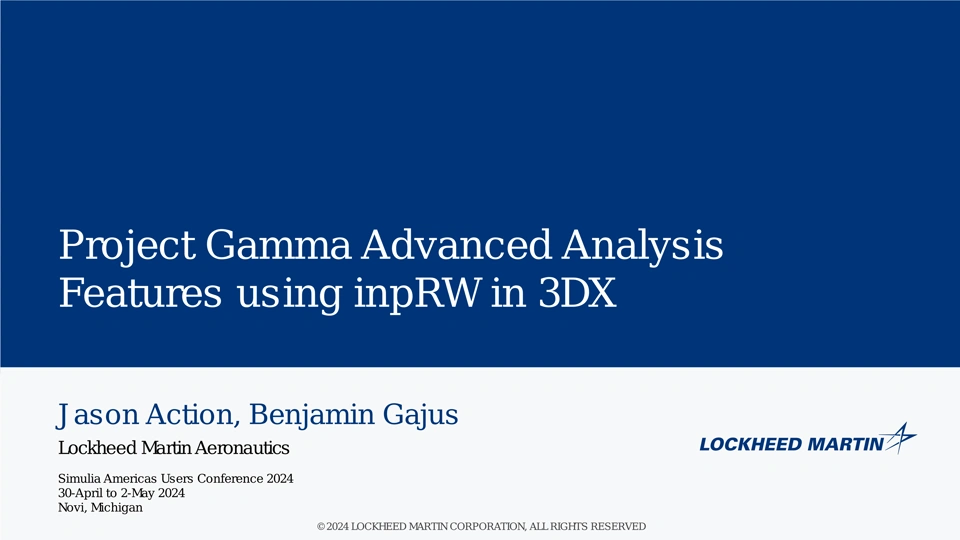 Project Gamma Advanced Analysis Features using inpRW in 3DX

Jason Action, Benjamin Gajus

Lockheed Martin Aeronautics

Simulia Americas Users Conference 2024
30-April to 2-May 2024
Novi, Michigan

LOCKHEED MARTIN

© 2024 LOCKHEED MARTIN CORPORATION, ALL RIGHTS RESERVED